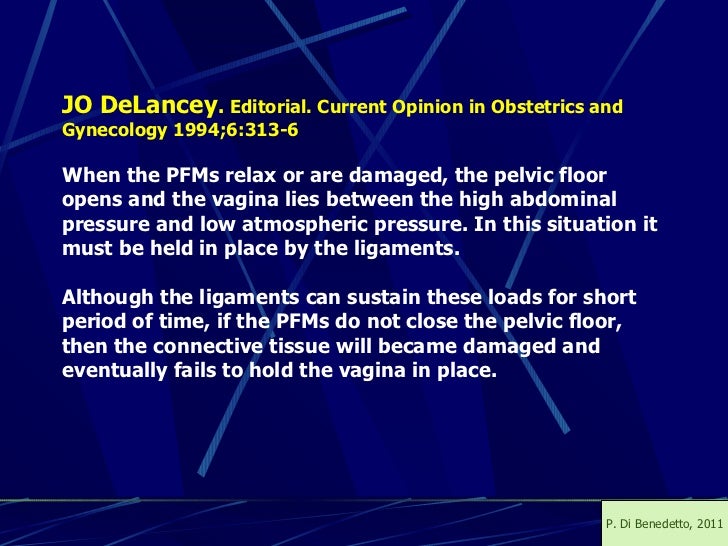 JO DeLancey. Editorial. Current Opinion in Obstetrics and Gynecology 1994;6:313-6

When the PFMs relax or are damaged, the pelvic floor opens and the vagina lies between the high abdominal pressure and low atmospheric pressure. In this situation it must be held in place by the ligaments.

Although the ligaments can sustain these loads for short period of time, if the PFMs do not close the pelvic floor, then the connective tissue will became damaged and eventually fails to hold the vagina in place.

P. Di Benedetto, 2011